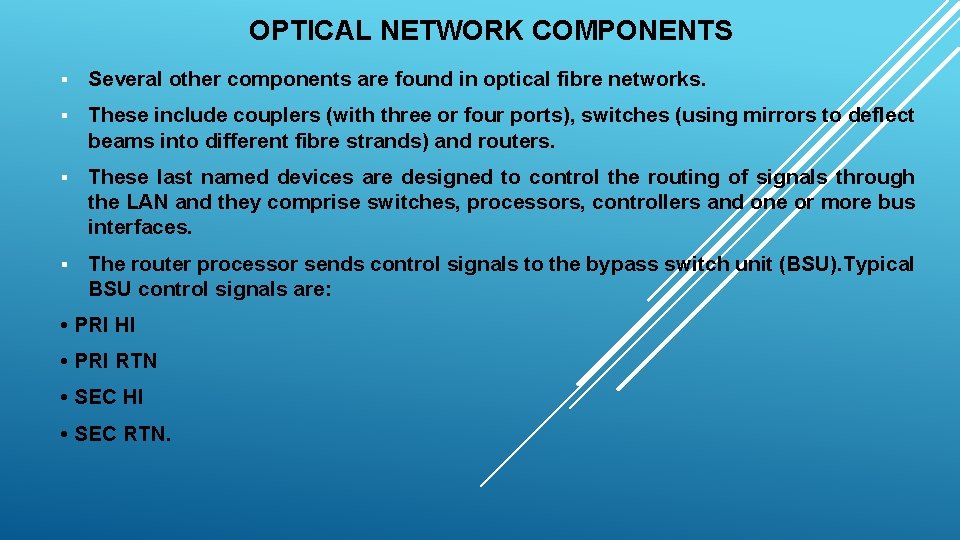 OPTICAL NETWORK COMPONENTS

▪ Several other components are found in optical fibre networks.

▪ These include couplers (with three or four ports), switches (using mirrors to deflect beams into different fibre strands) and routers.

▪ These last named devices are designed to control the routing of signals through the LAN and they comprise switches, processors, controllers and one or more bus interfaces.

▪ The router processor sends control signals to the bypass switch unit (BSU).Typical BSU control signals are:

• PRI HI

• PRI RTN

• SEC HI

• SEC RTN.